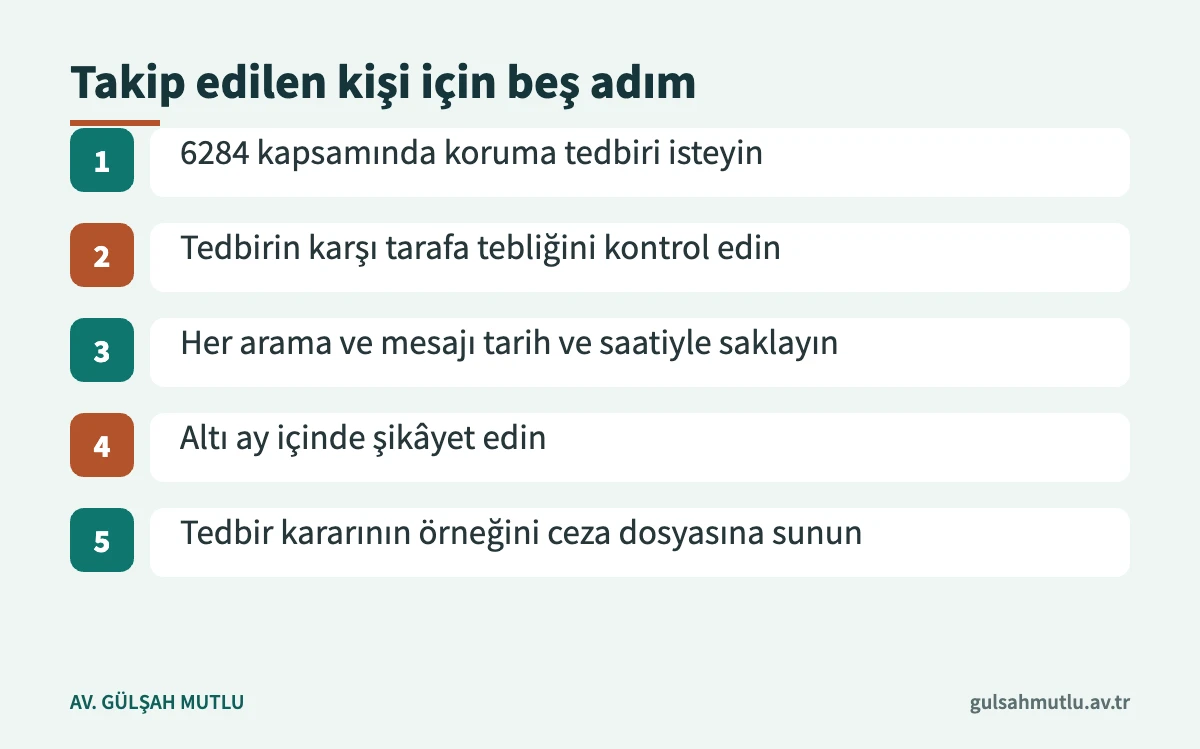 Takip edilen kişi için beş adım

1 6284 kapsamında koruma tedbiri isteyin

2 Tedbirin karşı tarafa tebliğini kontrol edin

3 Her arama ve mesajı tarih ve saatiyle saklayın

4 Altı ay içinde şikâyet edin

5 Tedbir kararının örneğini ceza dosyasına sunun

AV. GÜLŞAH MUTLU

gulsahmutlu.av.tr